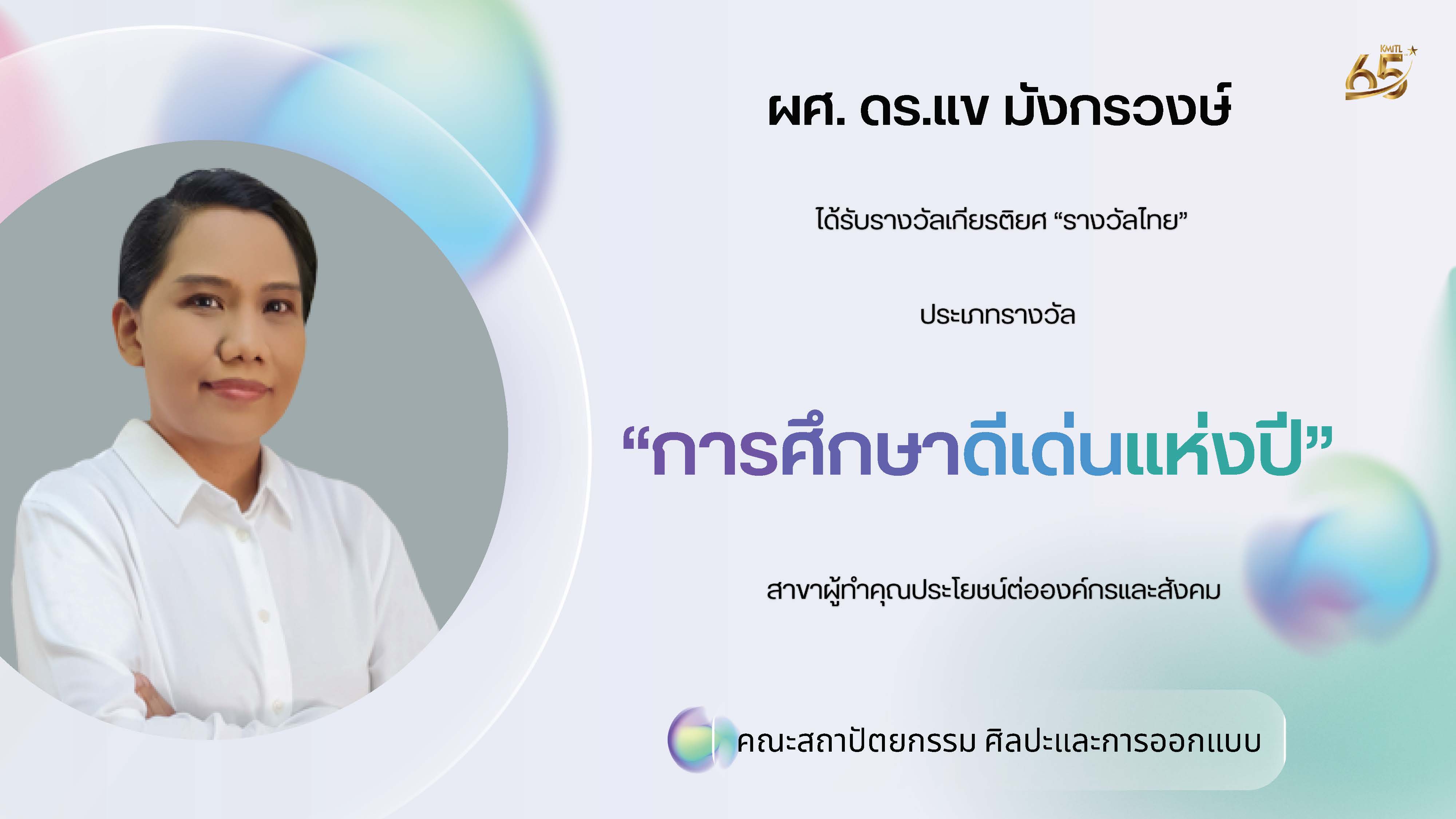 KMITL 65

ผศ. ดร.แข มังกรวงษ์

ได้รับรางวัลเกียรติยศ “รางวัลไทย”

ประเภทรางวัล

“การศึกษาดีเด่นแห่งปี”

สาขาผู้ทำคุณประโยชน์ต่อองค์กรและสังคม

คณะสถาปัตยกรรม ศิลปะและการออกแบบ